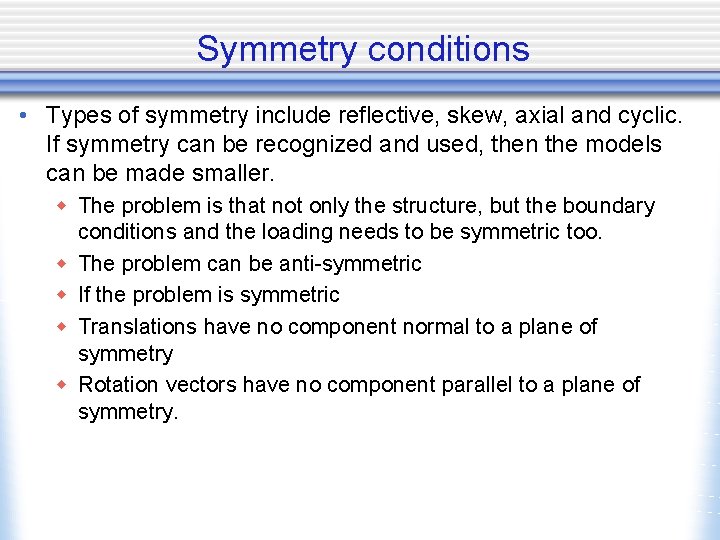 Symmetry conditions

• Types of symmetry include reflective, skew, axial and cyclic. If symmetry can be recognized and used, then the models can be made smaller.

◆ The problem is that not only the structure, but the boundary conditions and the loading needs to be symmetric too.

◆ The problem can be anti-symmetric

◆ If the problem is symmetric

◆ Translations have no component normal to a plane of symmetry

◆ Rotation vectors have no component parallel to a plane of symmetry.